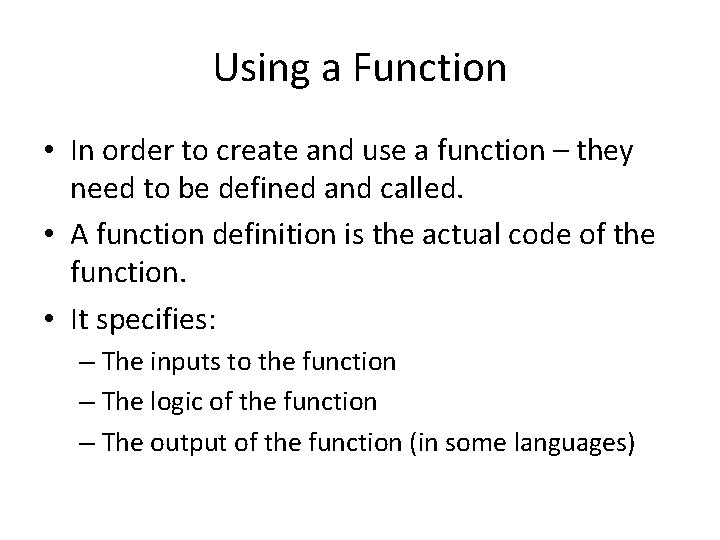 Using a Function

• In order to create and use a function – they need to be defined and called.

• A function definition is the actual code of the function.

• It specifies:
– The inputs to the function
– The logic of the function
– The output of the function (in some languages)